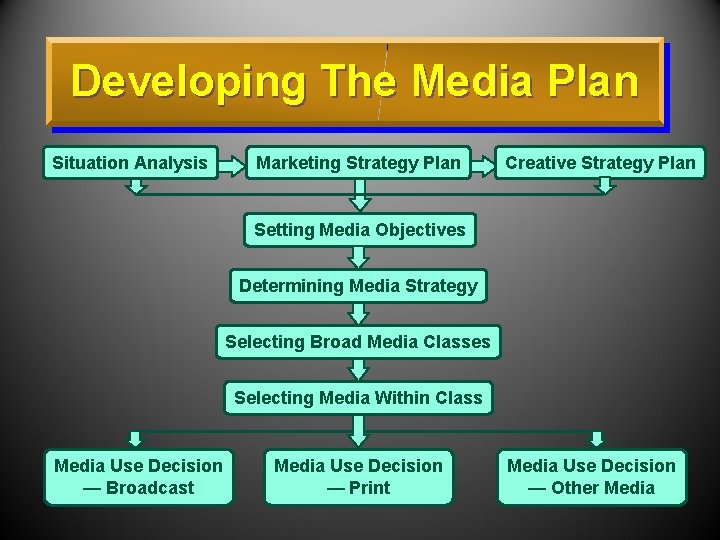 Developing The Media Plan

Situation Analysis

Marketing Strategy Plan

Creative Strategy Plan

Setting Media Objectives

Determining Media Strategy

Selecting Broad Media Classes

Selecting Media Within Class

Media Use Decision — Broadcast

Media Use Decision — Print

Media Use Decision — Other Media